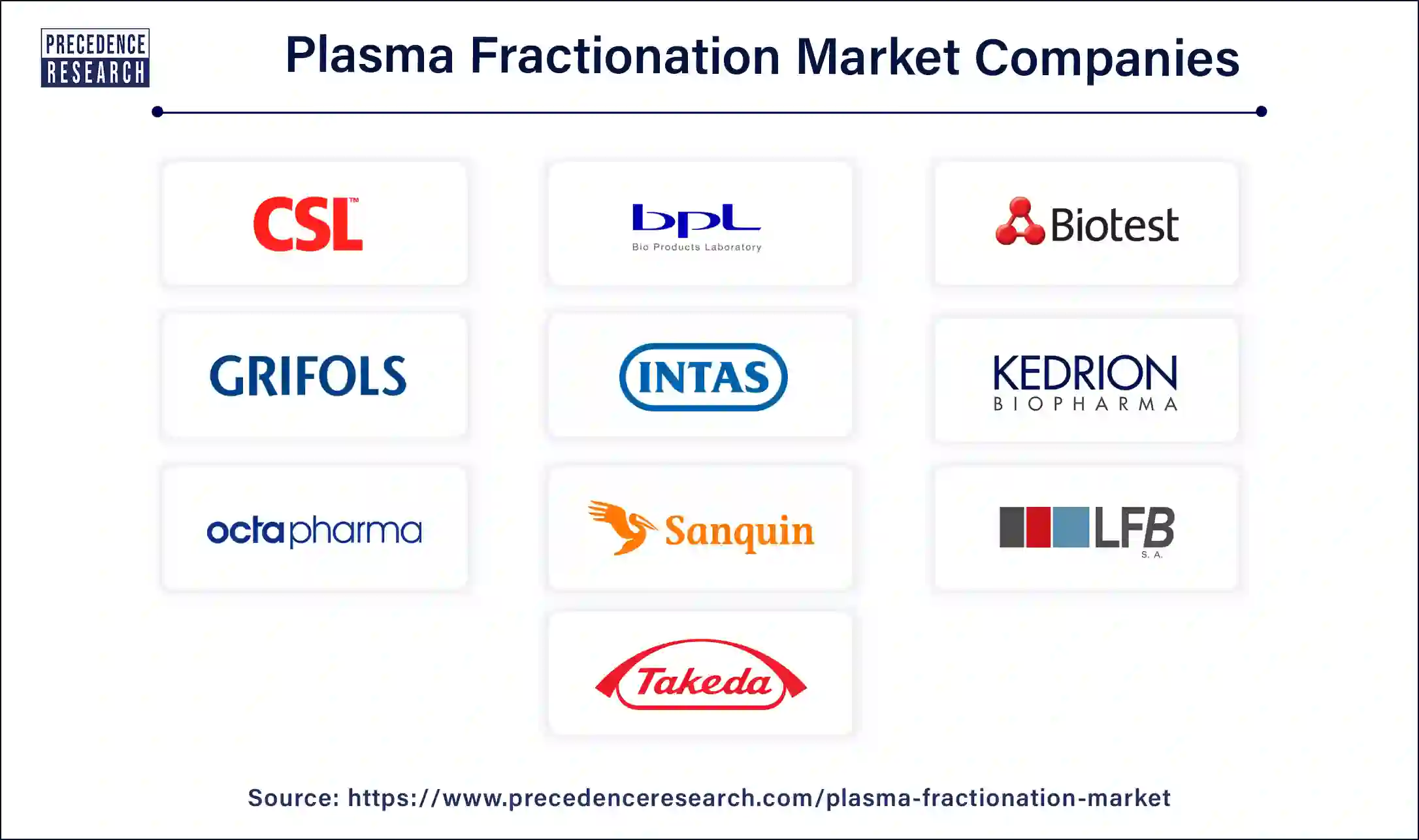 PRECEDENCE RESEARCH

Plasma Fractionation Market Companies

CSL™

bpL
Bio Products Laboratory

Biotest

GRIFOLS

INTAS

KEDRION
BIOPHARMA

octapharma

Sanquin

LFB
S. A.

Takeda

Source: https://www.precedenceresearch.com/plasma-fractionation-market